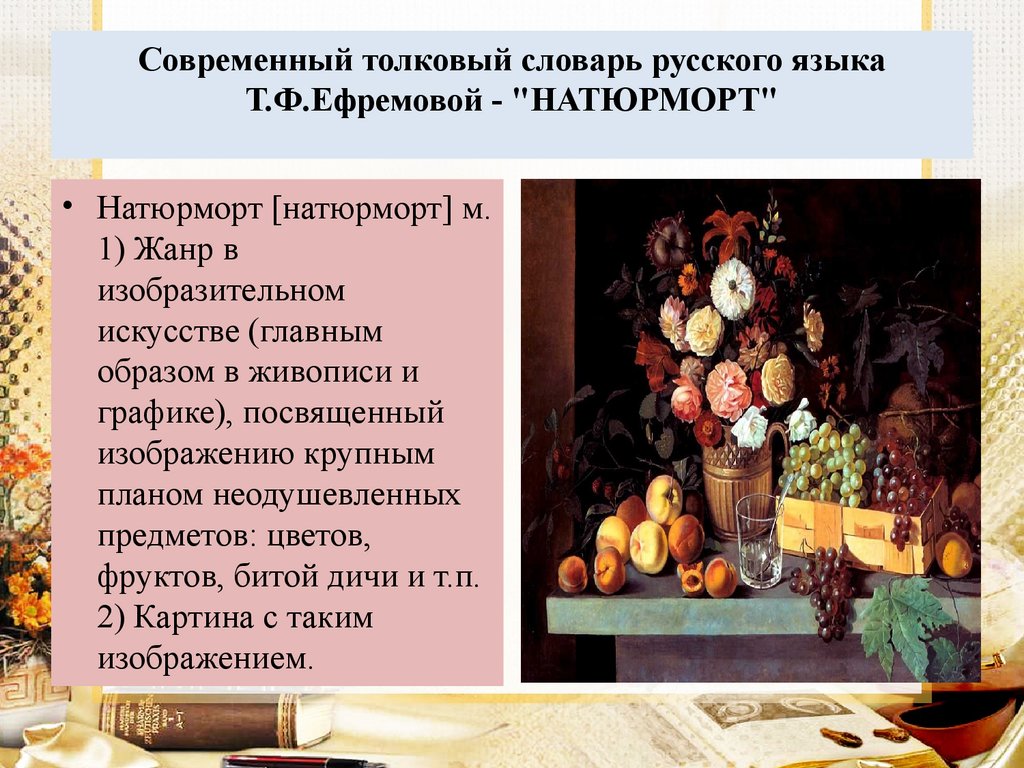 Современный толковый словарь русского языка Т.Ф.Ефремовой - "НАТЮРМОРТ"

• Натюрморт [натюрморт] м. 1) Жанр в изобразительном искусстве (главным образом в живописи и графике), посвященный изображению крупным планом неодушевленных предметов: цветов, фруктов, битой дичи и т.п. 2) Картина с таким изображением.